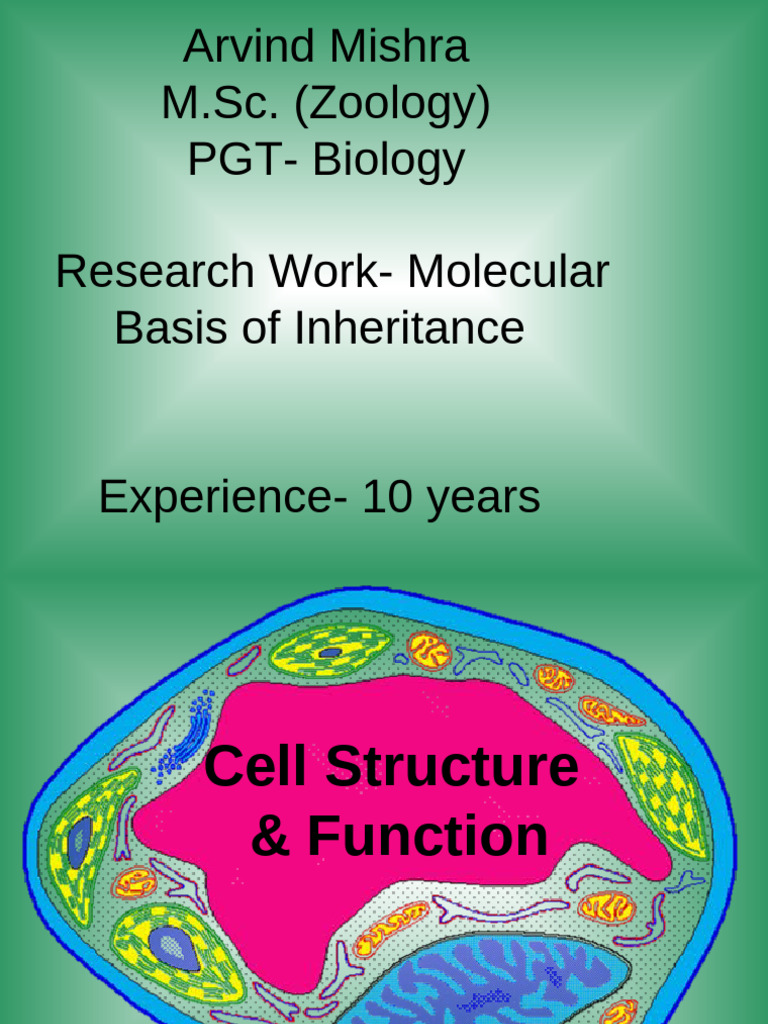 Arvind Mishra
M.Sc. (Zoology)
PGT- Biology

Research Work- Molecular Basis of Inheritance

Experience- 10 years

Cell Structure & Function